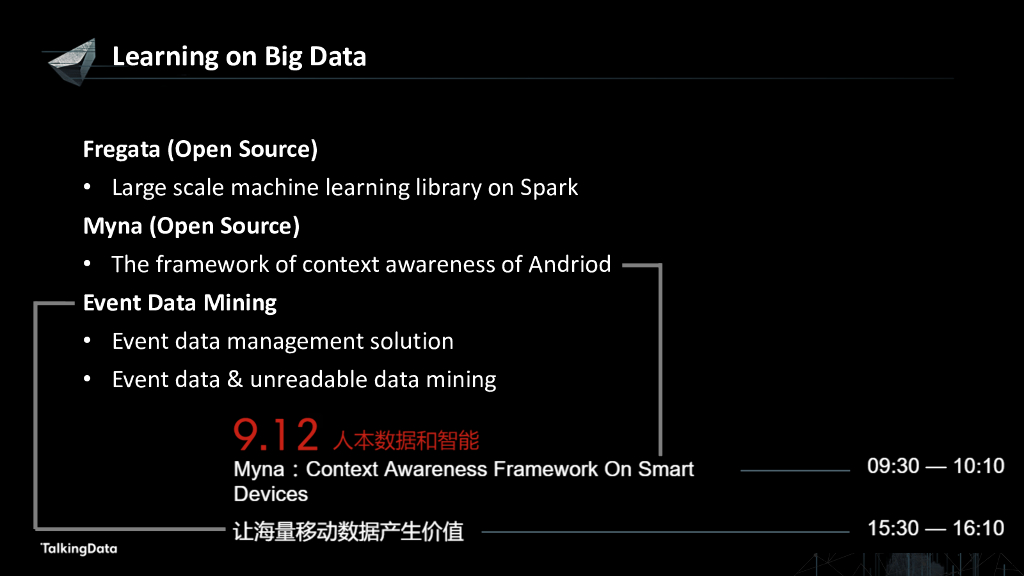 Learning on Big Data

Fregata (Open Source)

• Large scale machine learning library on Spark

Myna (Open Source)

• The framework of context awareness of Andriod

Event Data Mining

• Event data management solution

• Event data & unreadable data mining

9.12 人本数据和智能

Myna：Context Awareness Framework On Smart Devices

09:30 — 10:10

让海量移动数据产生价值

15:30 — 16:10

TalkingData